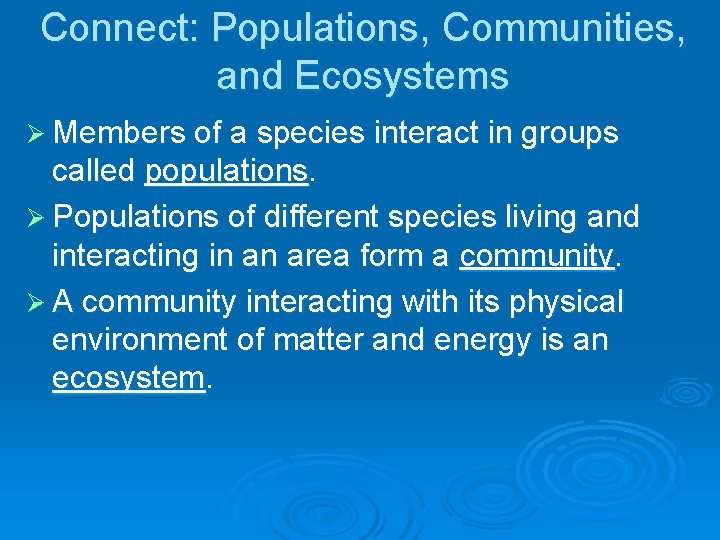 Connect: Populations, Communities, and Ecosystems

➢ Members of a species interact in groups called populations.

➢ Populations of different species living and interacting in an area form a community.

➢ A community interacting with its physical environment of matter and energy is an ecosystem.